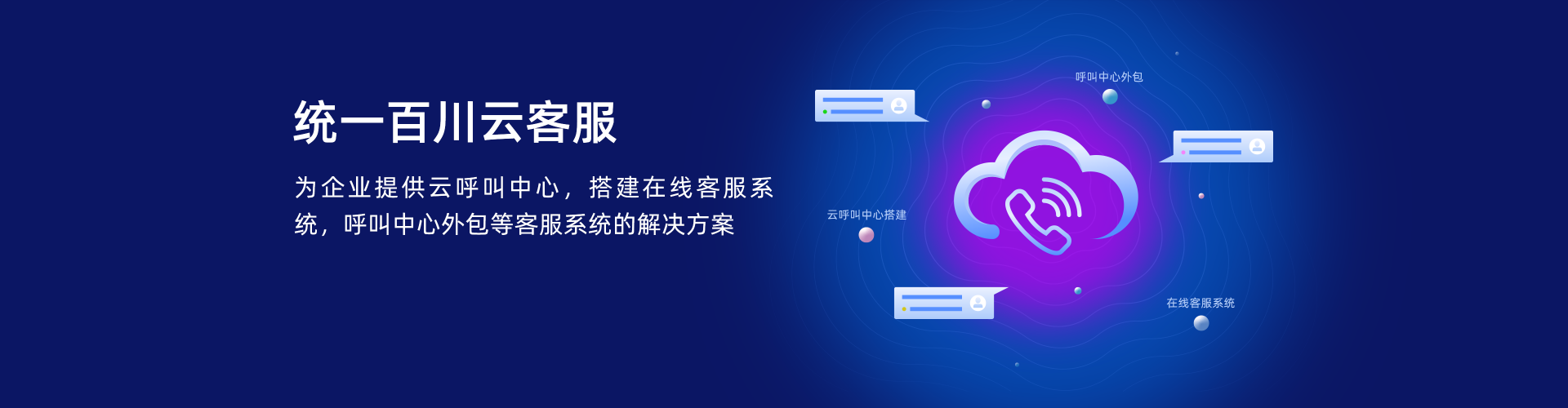 统一百川云客服

为企业提供云呼叫中心，搭建在线客服系统，呼叫中心外包等客服系统的解决方案

呼叫中心外包

云呼叫中心搭建

在线客服系统